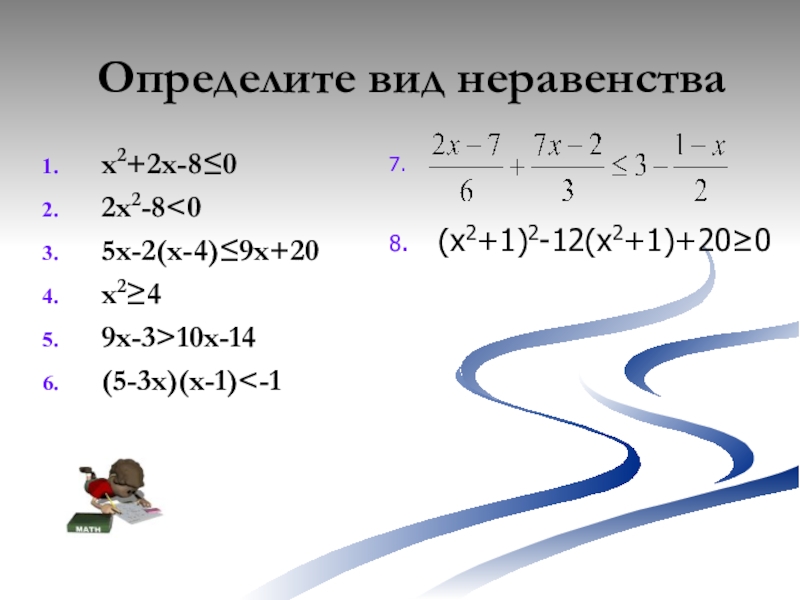 Определите вид неравенства

1. $x^2+2x-8\leq0$
2. $2x^2-8<0$
3. $5x-2(x-4)\leq9x+20$
4. $x^2\geq4$
5. $9x-3>10x-14$
6. $(5-3x)(x-1)<-1$

7. $\frac{2x-7}{6}+\frac{7x-2}{3}\leq3-\frac{1-x}{2}$
8. $(x^2+1)^2-12(x^2+1)+20\geq0$

MATH